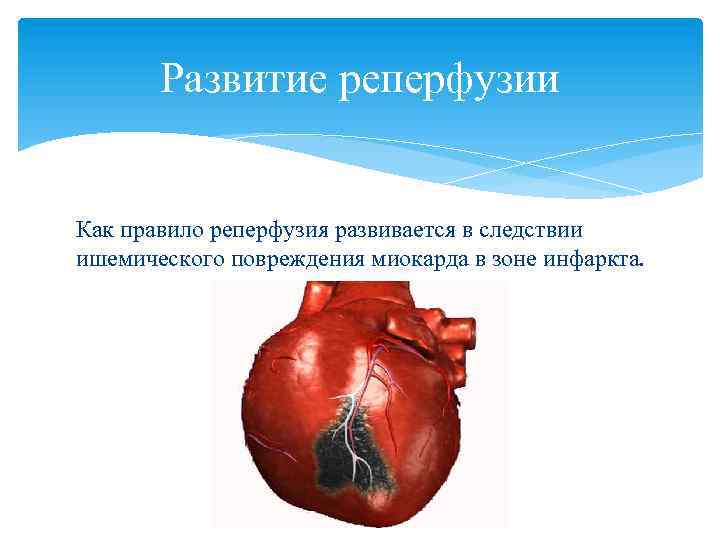 Развитие реперфузии

Как правило реперфузия развивается в следствии ишемического повреждения миокарда в зоне инфаркта.